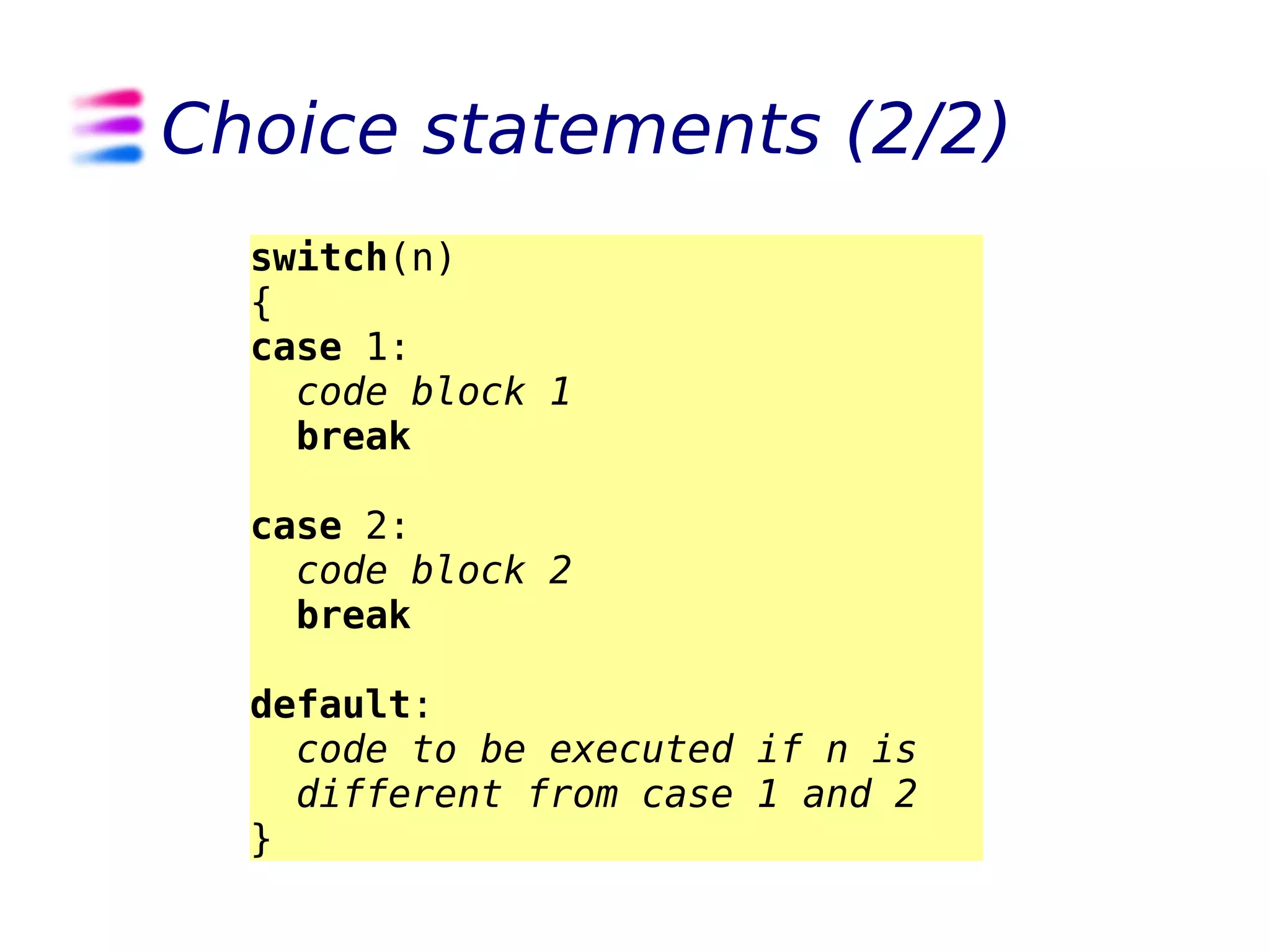 Choice statements (2/2)

switch(n)
{
case 1:
  code block 1
  break

case 2:
  code block 2
  break

default:
  code to be executed if n is
  different from case 1 and 2
}